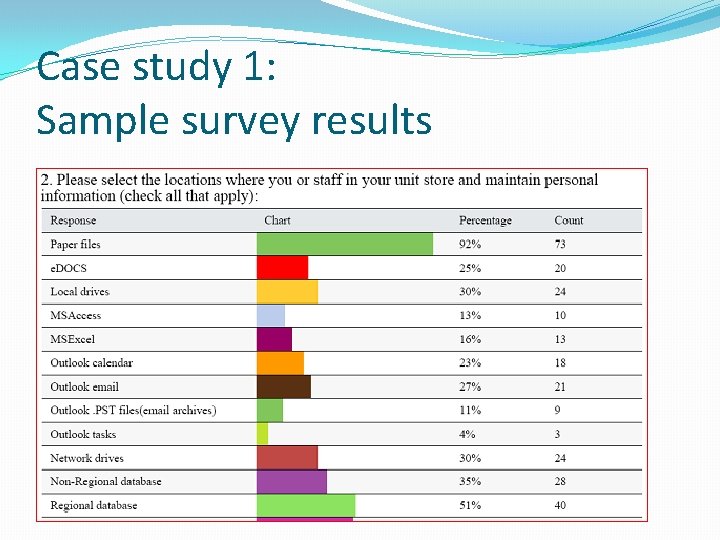 Case study 1:
Sample survey results

2. Please select the locations where you or staff in your unit store and maintain personal information (check all that apply):

| Response | Chart | Percentage | Count |
|---|---|---|---|
| Paper files | | 92% | 73 |
| eDOCS | | 25% | 20 |
| Local drives | | 30% | 24 |
| MSAccess | | 13% | 10 |
| MSExcel | | 16% | 13 |
| Outlook calendar | | 23% | 18 |
| Outlook email | | 27% | 21 |
| Outlook .PST files(email archives) | | 11% | 9 |
| Outlook tasks | | 4% | 3 |
| Network drives | | 30% | 24 |
| Non-Regional database | | 35% | 28 |
| Regional database | | 51% | 40 |